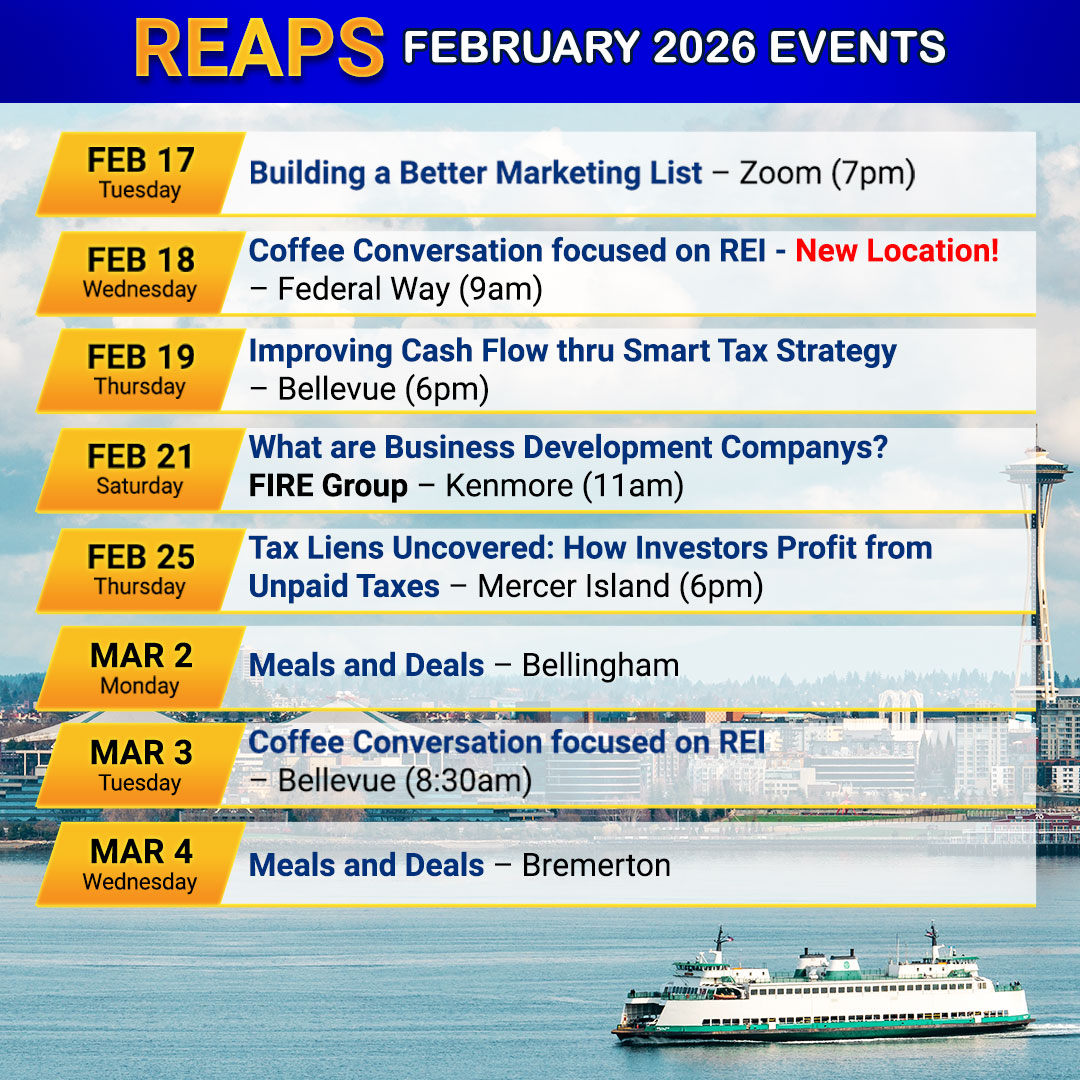 REAPS FEBRUARY 2026 EVENTS

FEB 17
Tuesday
Building a Better Marketing List – Zoom (7pm)

FEB 18
Wednesday
Coffee Conversation focused on REI - New Location! – Federal Way (9am)

FEB 19
Thursday
Improving Cash Flow thru Smart Tax Strategy – Bellevue (6pm)

FEB 21
Saturday
What are Business Development Companys?
FIRE Group – Kenmore (11am)

FEB 25
Thursday
Tax Liens Uncovered: How Investors Profit from Unpaid Taxes – Mercer Island (6pm)

MAR 2
Monday
Meals and Deals – Bellingham

MAR 3
Tuesday
Coffee Conversation focused on REI – Bellevue (8:30am)

MAR 4
Wednesday
Meals and Deals – Bremerton